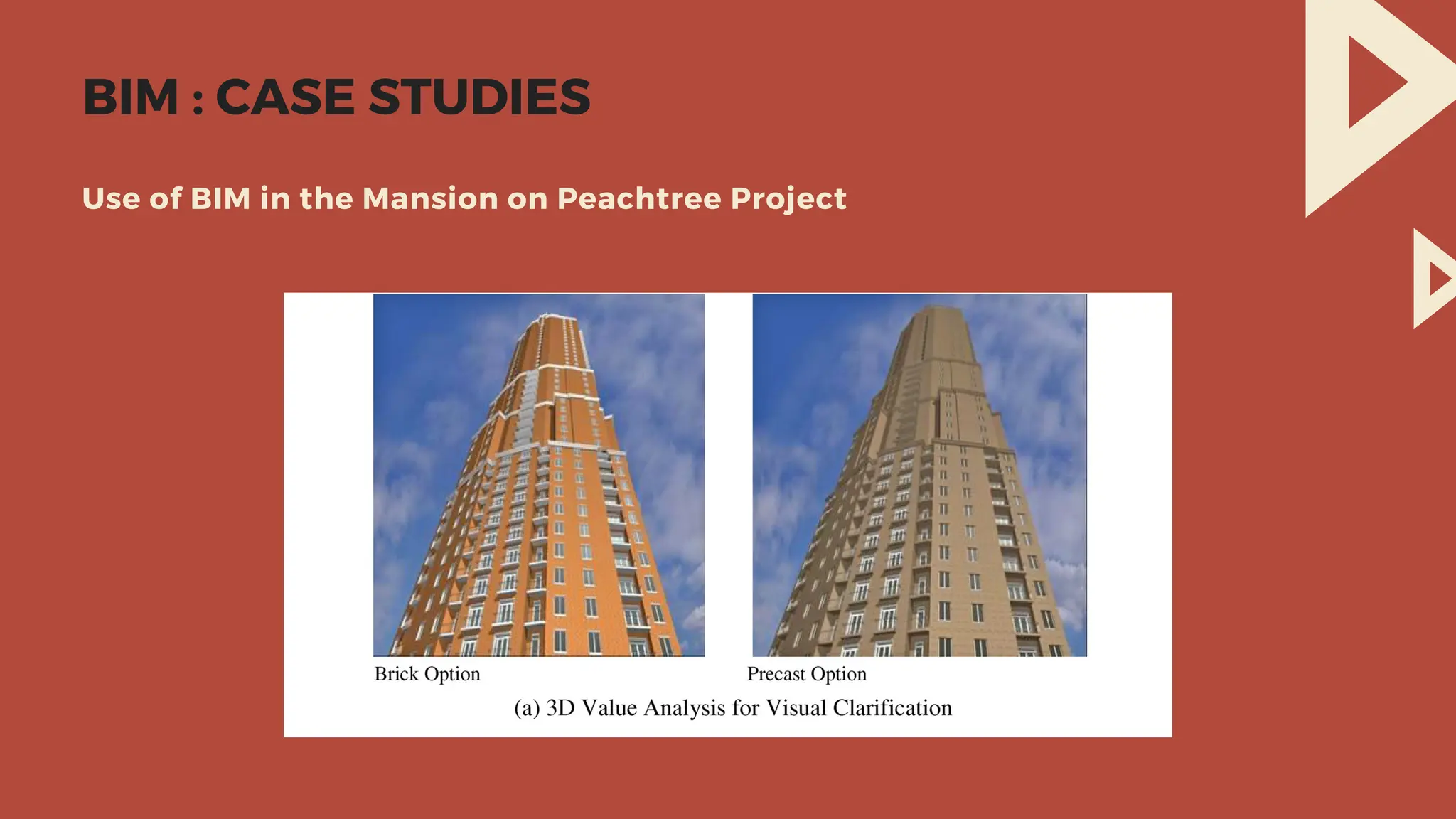 BIM : CASE STUDIES

Use of BIM in the Mansion on Peachtree Project

Brick Option

Precast Option

(a) 3D Value Analysis for Visual Clarification